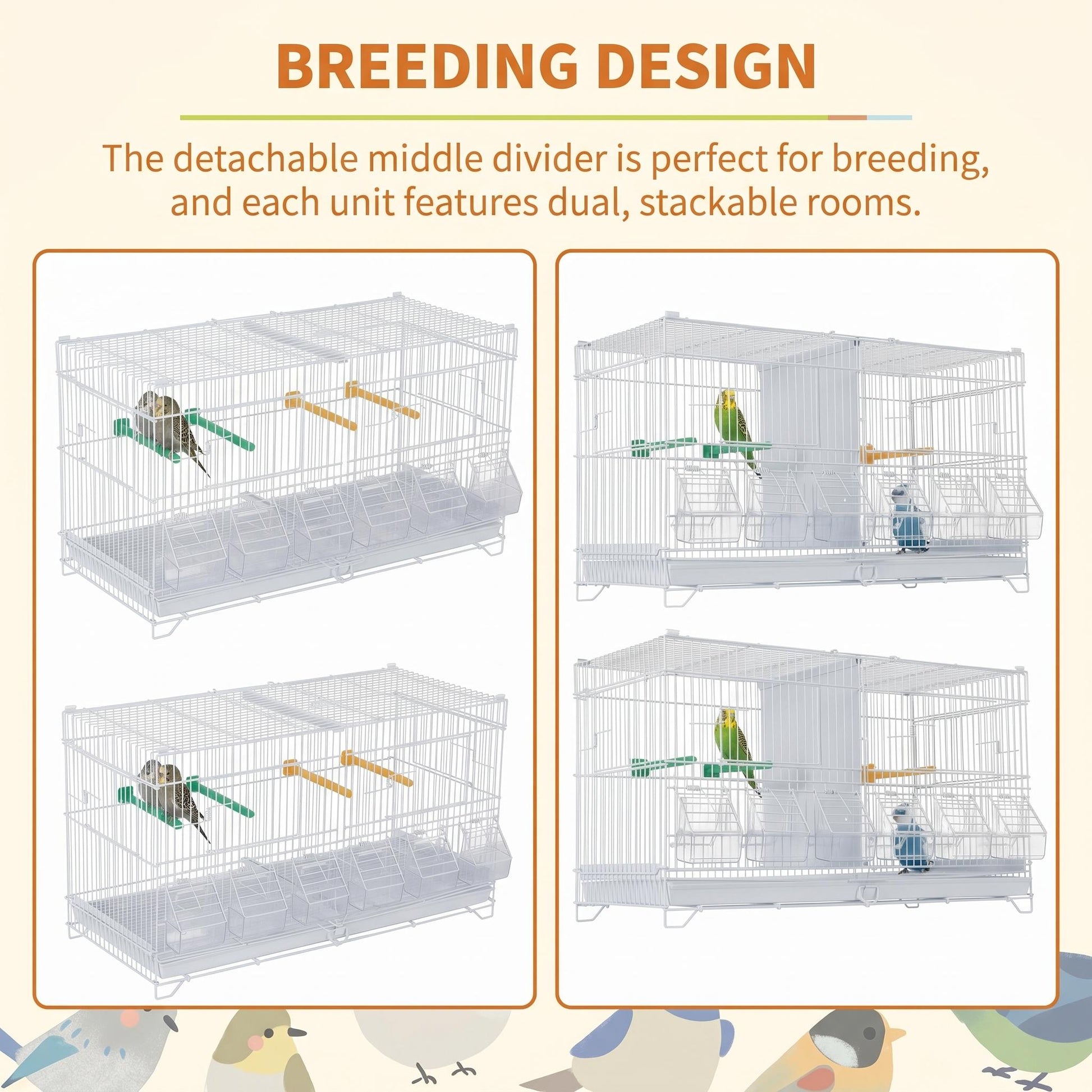 BREEDING DESIGN

The detachable middle divider is perfect for breeding, and each unit features dual, stackable rooms.